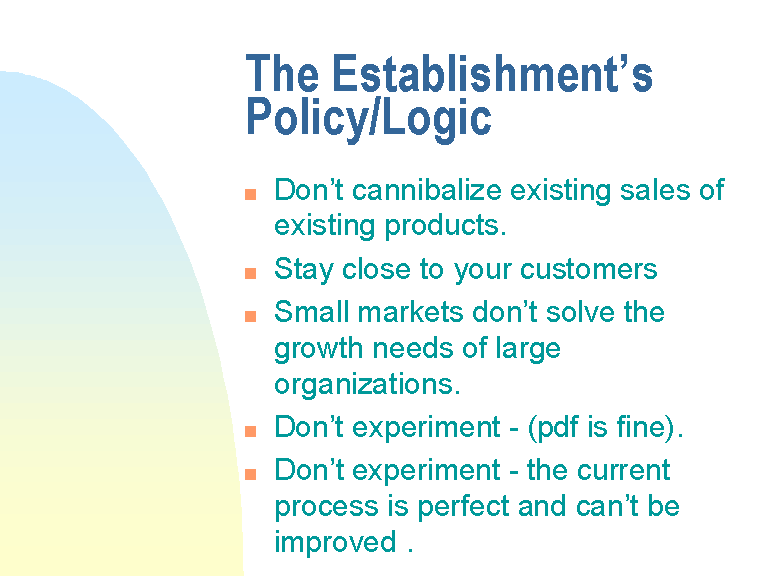 The Establishment's Policy/Logic

- Don't cannibalize existing sales of existing products.
- Stay close to your customers
- Small markets don't solve the growth needs of large organizations.
- Don't experiment - (pdf is fine).
- Don't experiment - the current process is perfect and can't be improved .